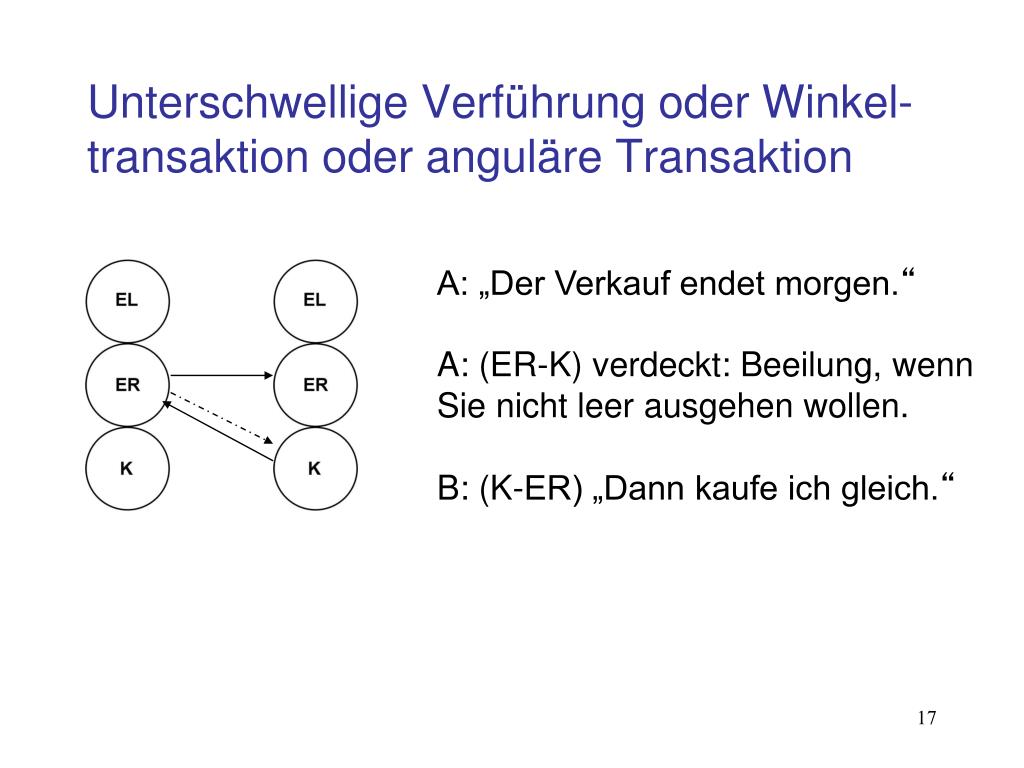 Unterschwellige Verführung oder Winkeltransaktion oder anguläre Transaktion

EL
ER
K

EL
ER
K

A: „Der Verkauf endet morgen.“

A: (ER-K) verdeckt: Beeilung, wenn Sie nicht leer ausgehen wollen.

B: (K-ER) „Dann kaufe ich gleich.“

17